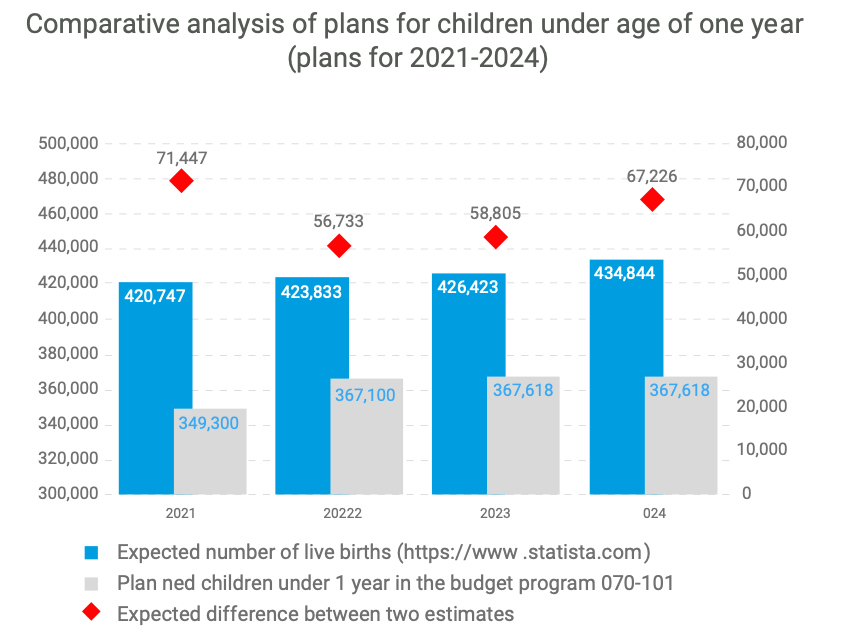 Comparative analysis of plans for children under age of one year (plans for 2021-2024)

500,000
480,000
460,000
440,000
420,000
400,000
380,000
360,000
340,000
320,000
300,000

80,000
70,000
60,000
50,000
40,000
30,000
20,000
10,000
0

71,447
56,733
58,805
67,226

420,747
423,833
426,423
434,844

349,300
367,100
367,618
367,618

2021
20222
2023
024

Expected number of live births (https://www .statista.com)
Plan ned children under 1 year in the budget program 070-101
Expected difference between two estimates